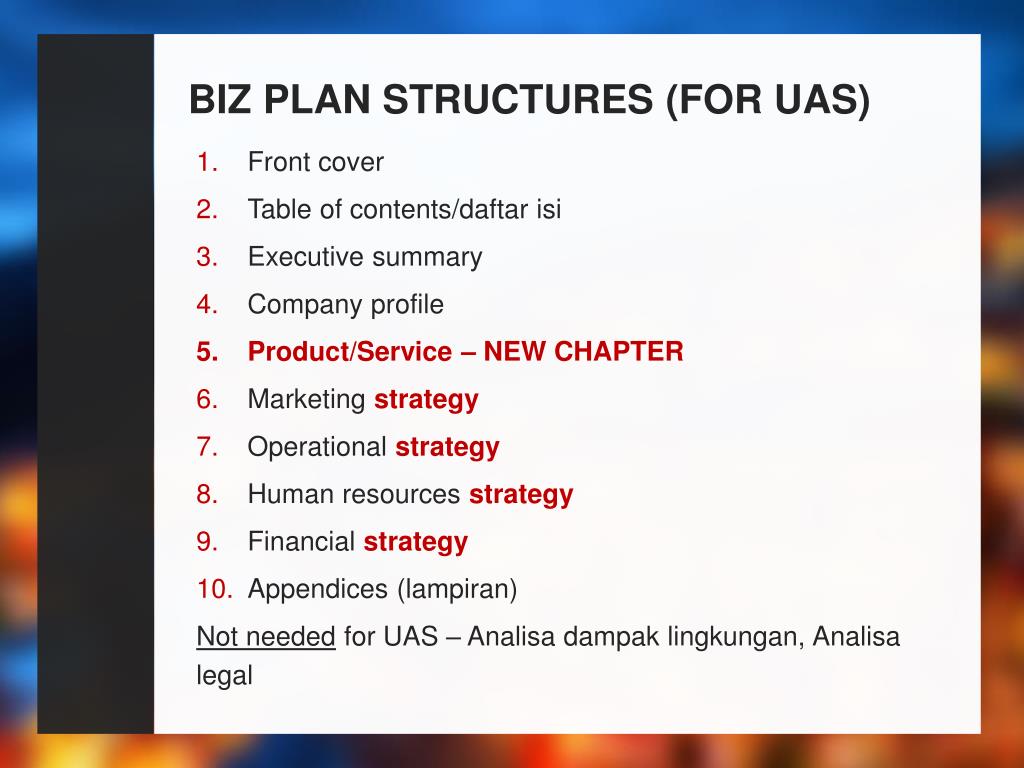 BIZ PLAN STRUCTURES (FOR UAS)

1. Front cover
2. Table of contents/daftar isi
3. Executive summary
4. Company profile
5. Product/Service – NEW CHAPTER
6. Marketing strategy
7. Operational strategy
8. Human resources strategy
9. Financial strategy
10. Appendices (lampiran)

Not needed for UAS – Analisa dampak lingkungan, Analisa legal